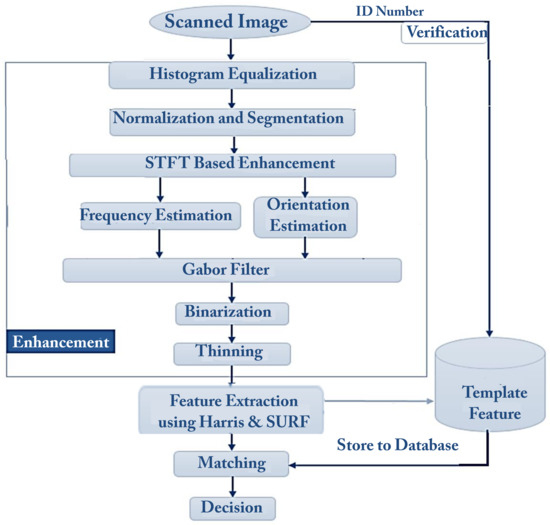 Scanned Image

ID Number

Verification

Histogram Equalization

Normalization and Segmentation

STFT Based Enhancement

Frequency Estimation

Orientation Estimation

Gabor Filter

Binarization

Enhancement

Thinning

Feature Extraction using Harris & SURF

Template Feature

Store to Database

Matching

Decision